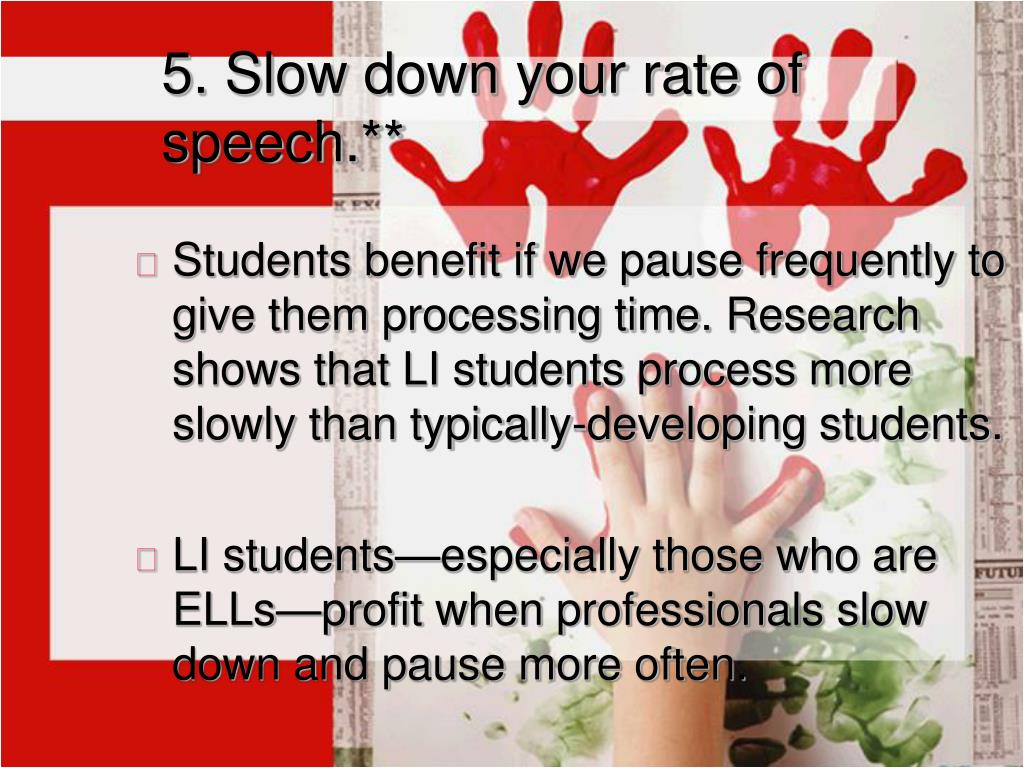 5. Slow down your rate of speech.**

Students benefit if we pause frequently to give them processing time. Research shows that LI students process more slowly than typically-developing students.

LI students—especially those who are ELLs—profit when professionals slow down and pause more often.